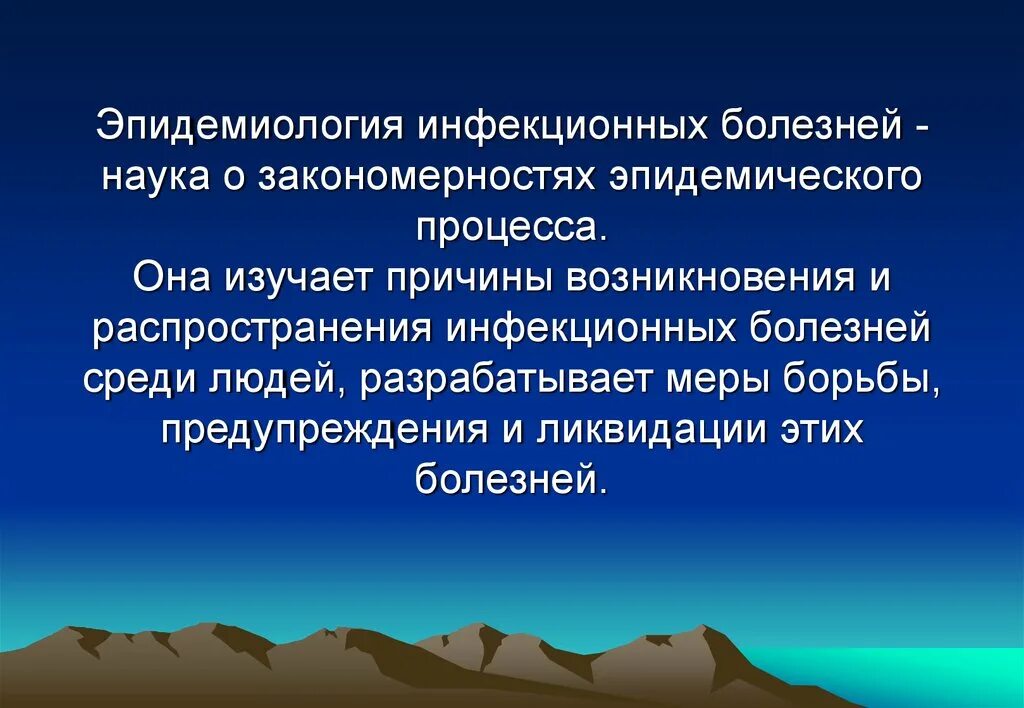 Эпидемиология инфекционных болезней - наука о закономерностях эпидемического процесса.
Она изучает причины возникновения и распространения инфекционных болезней среди людей, разрабатывает меры борьбы, предупреждения и ликвидации этих болезней.